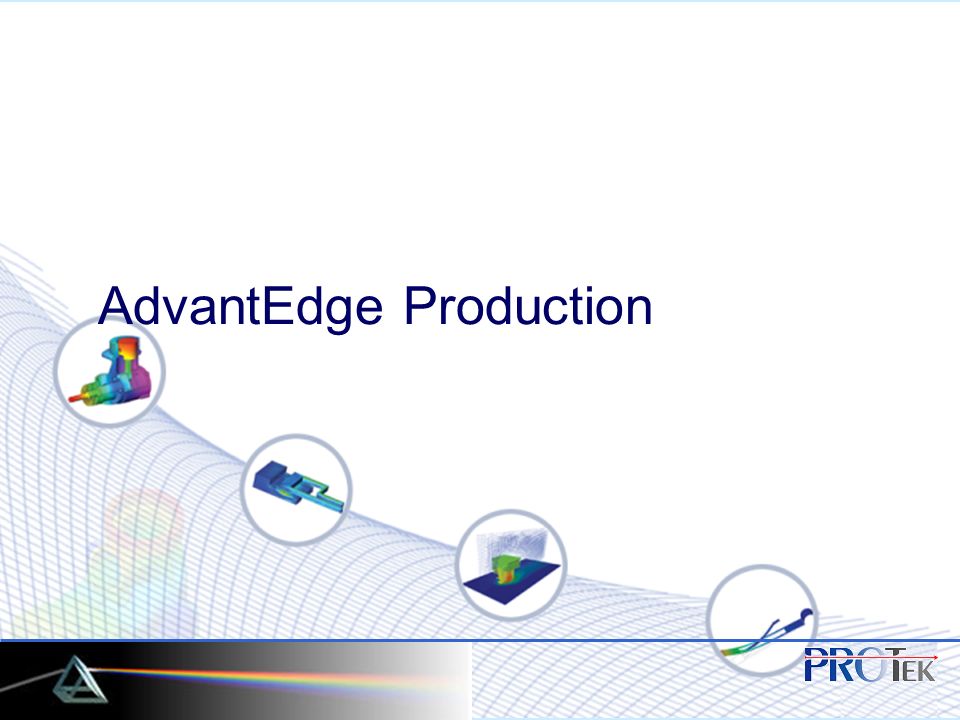 AdvantEdge Production

PROTEK